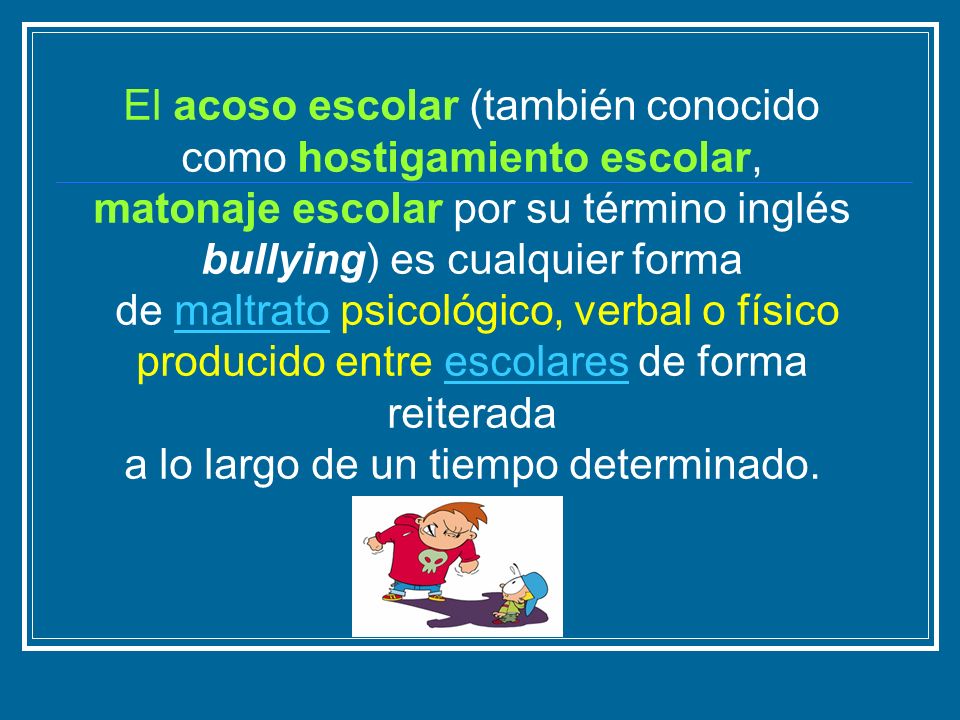 El acoso escolar (también conocido como hostigamiento escolar, matonaje escolar por su término inglés bullying) es cualquier forma de maltrato psicológico, verbal o físico producido entre escolares de forma reiterada a lo largo de un tiempo determinado.